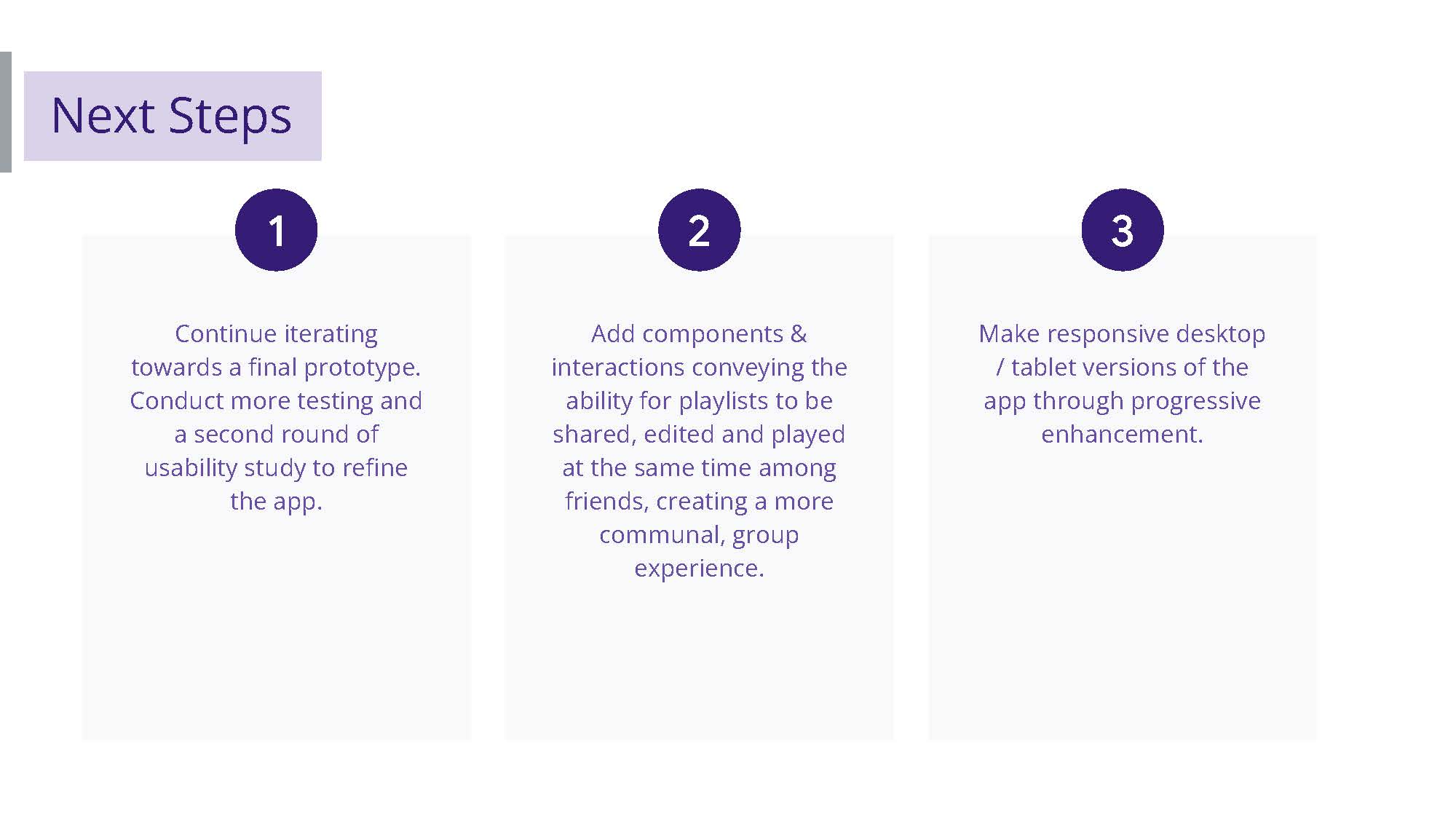 Next Steps

1

Continue iterating towards a final prototype. Conduct more testing and a second round of usability study to refine the app.

2

Add components & interactions conveying the ability for playlists to be shared, edited and played at the same time among friends, creating a more communal, group experience.

3

Make responsive desktop / tablet versions of the app through progressive enhancement.